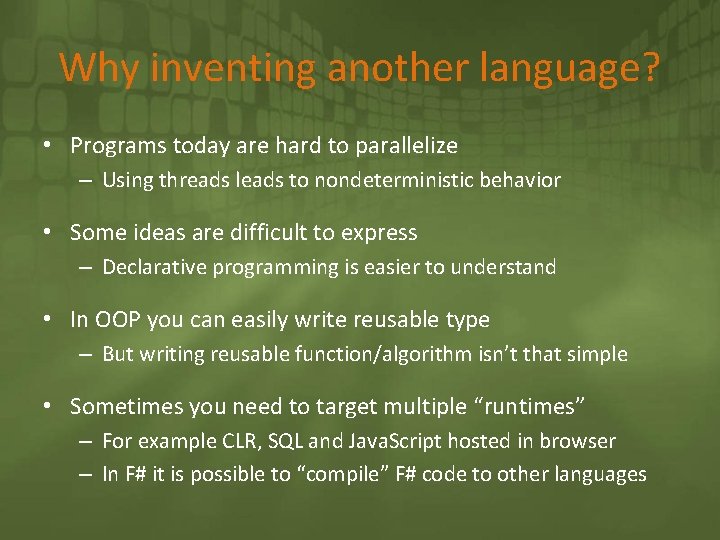 Why inventing another language?

• Programs today are hard to parallelize
– Using threads leads to nondeterministic behavior

• Some ideas are difficult to express
– Declarative programming is easier to understand

• In OOP you can easily write reusable type
– But writing reusable function/algorithm isn't that simple

• Sometimes you need to target multiple "runtimes"
– For example CLR, SQL and JavaScript hosted in browser
– In F# it is possible to "compile" F# code to other languages